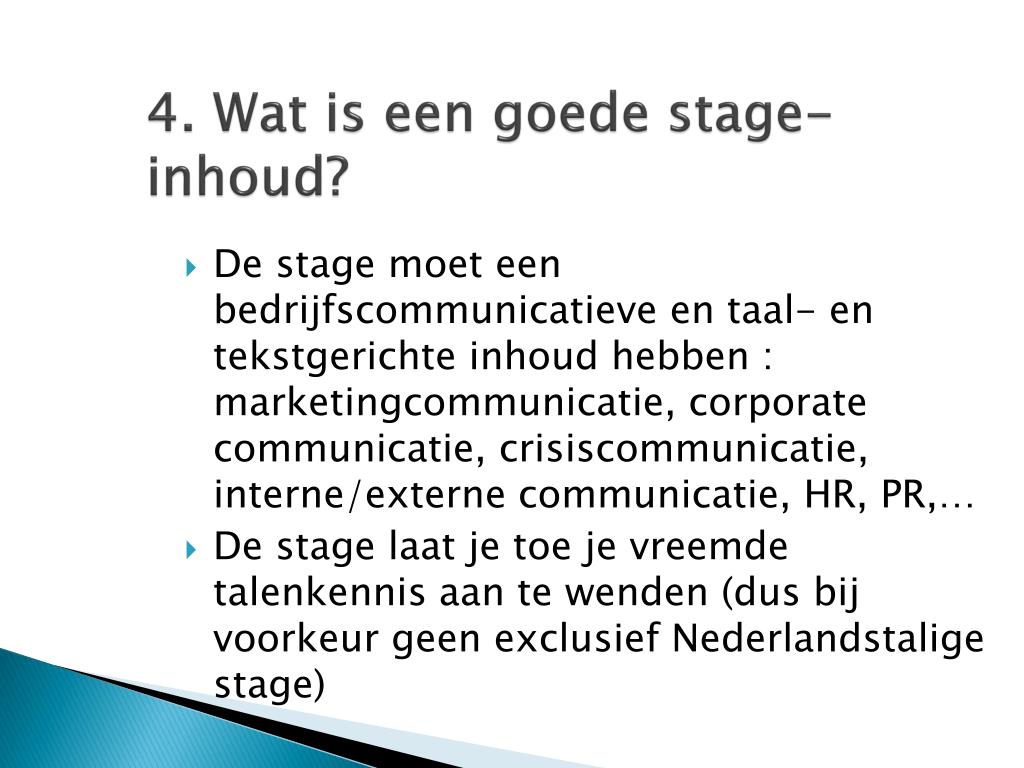 4. Wat is een goede stage-inhoud?

De stage moet een bedrijfscommunicatieve en taal- en tekstgerichte inhoud hebben : marketingcommunicatie, corporate communicatie, crisiscommunicatie, interne/externe communicatie, HR, PR,…

De stage laat je toe je vreemde talenkennis aan te wenden (dus bij voorkeur geen exclusief Nederlandstalige stage)